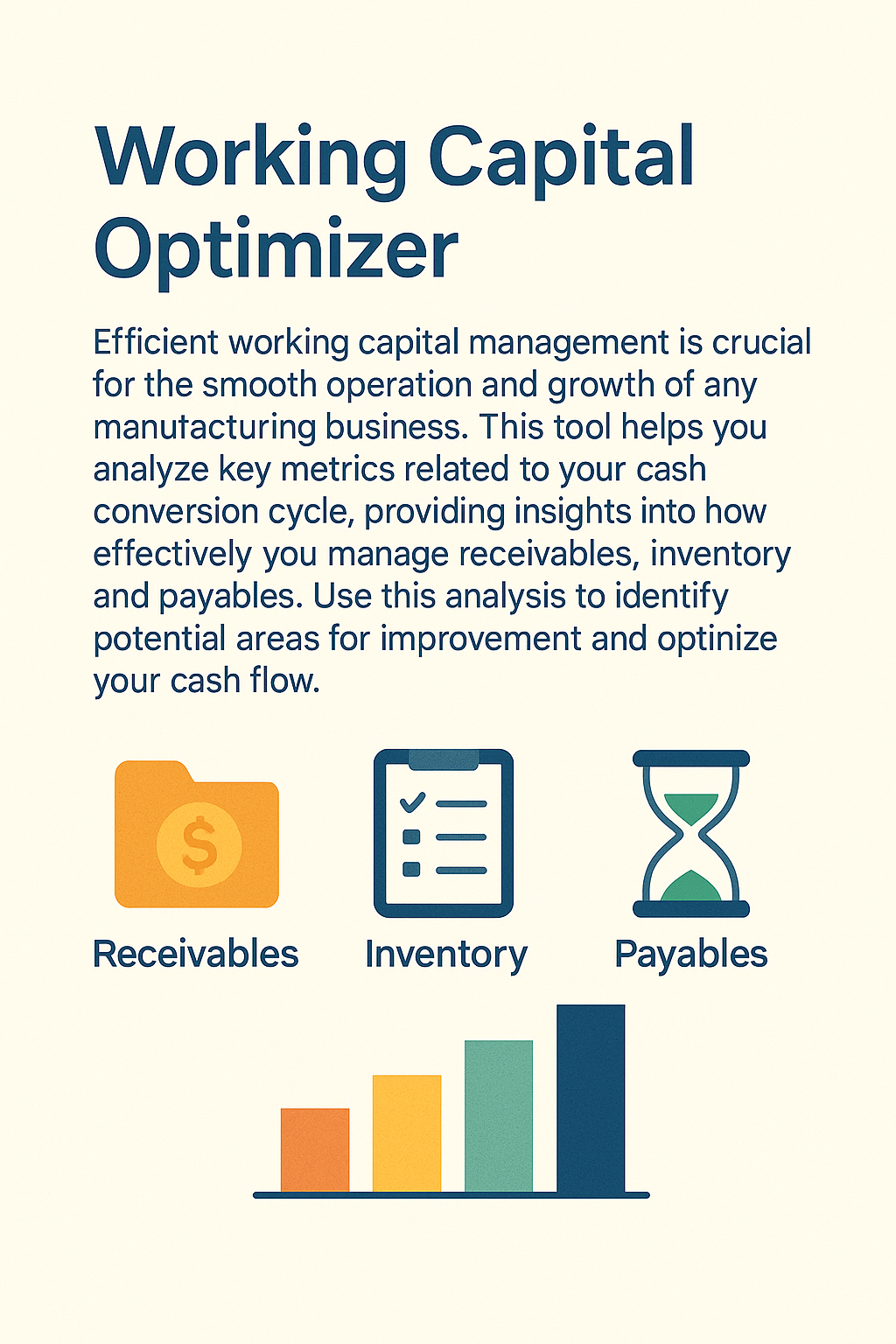 Working Capital Optimizer

Efficient working capital management is crucial for the smooth operation and growth of any manutacturing business. This tool helps you analyze key metrics related to your cash conversion cycle, providing insights into how effectively you manage receivables, inventory and payables. Use this analysis to identify potential areas for improvement and optinize your cash flow.

$

Receivables

Inventory

Payables